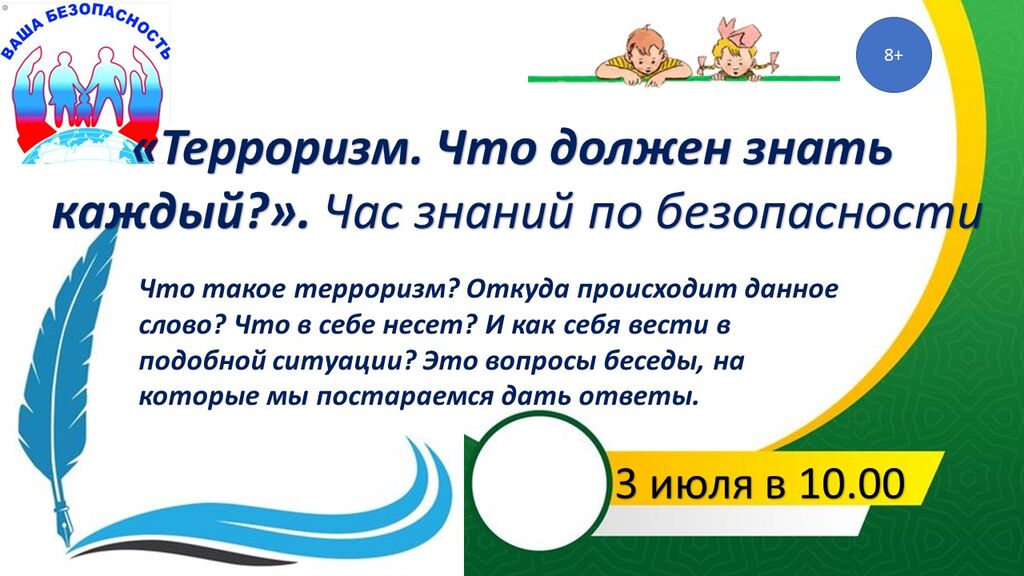 ВАША БЕЗОПАСНОСТЬ

8+

«Терроризм. Что должен знать каждый?». Час знаний по безопасности

Что такое терроризм? Откуда происходит данное слово? Что в себе несет? И как себя вести в подобной ситуации? Это вопросы беседы, на которые мы постараемся дать ответы.

3 июля в 10.00